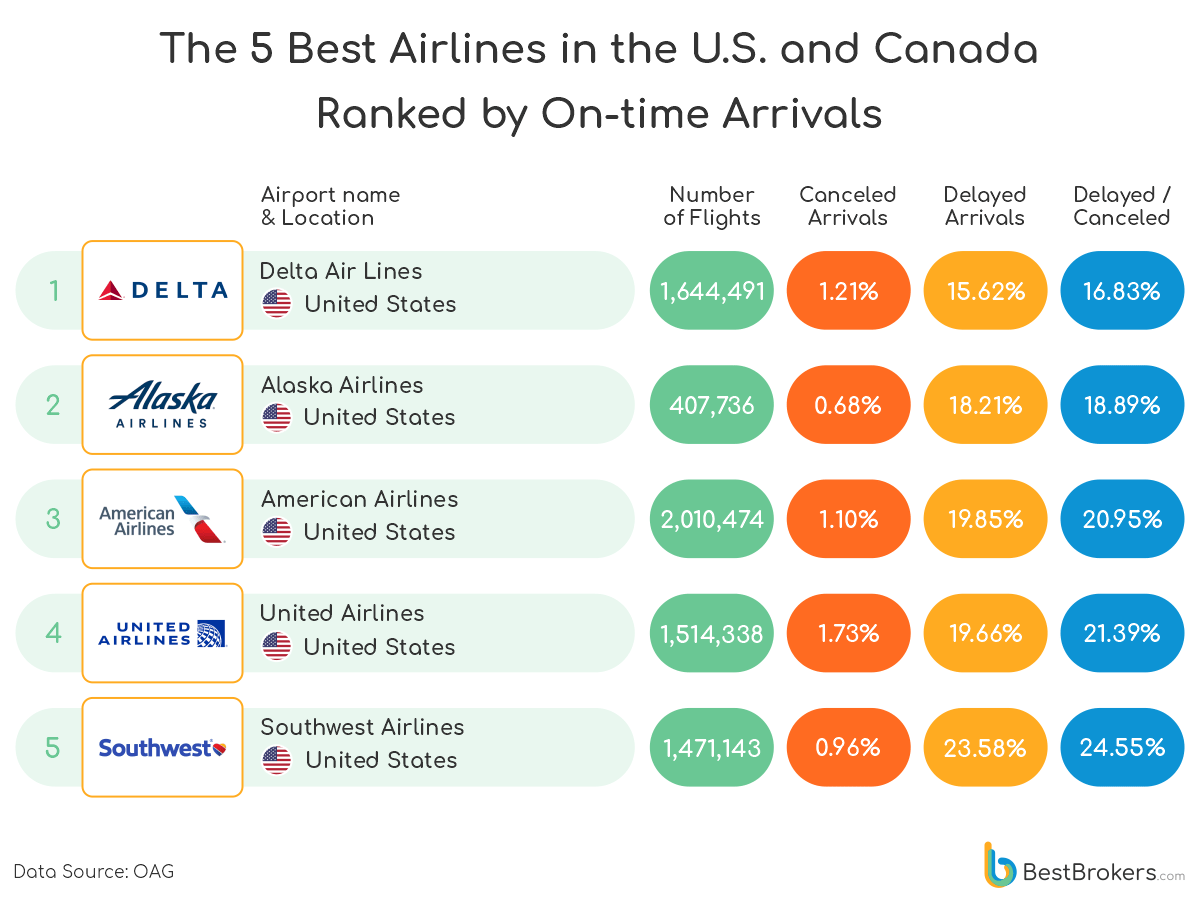 The 5 Best Airlines in the U.S. and Canada Ranked by On-time Arrivals

| | | Airport name & Location | Number of Flights | Canceled Arrivals | Delayed Arrivals | Delayed / Canceled |
|---|---|---|---|---|---|---|
| 1 | DELTA | Delta Air Lines United States | 1,644,491 | 1.21% | 15.62% | 16.83% |
| 2 | Alaska AIRLINES | Alaska Airlines United States | 407,736 | 0.68% | 18.21% | 18.89% |
| 3 | American Airlines | American Airlines United States | 2,010,474 | 1.10% | 19.85% | 20.95% |
| 4 | UNITED AIRLINES | United Airlines United States | 1,514,338 | 1.73% | 19.66% | 21.39% |
| 5 | Southwest | Southwest Airlines United States | 1,471,143 | 0.96% | 23.58% | 24.55% |

Data Source: OAG

BestBrokers.com